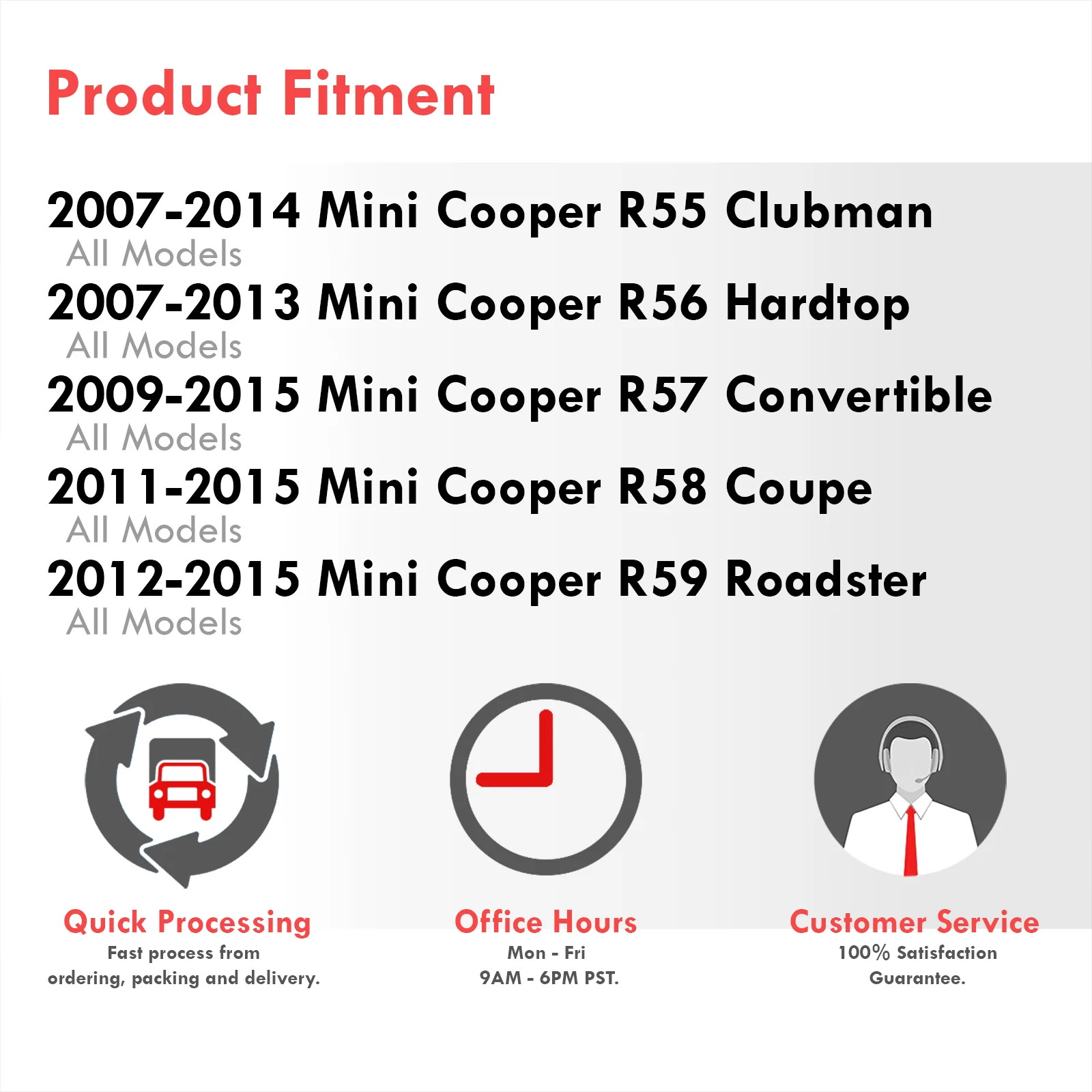 Product Fitment

2007-2014 Mini Cooper R55 Clubman
All Models
2007-2013 Mini Cooper R56 Hardtop
All Models
2009-2015 Mini Cooper R57 Convertible
All Models
2011-2015 Mini Cooper R58 Coupe
All Models
2012-2015 Mini Cooper R59 Roadster
All Models

Quick Processing
Fast process from ordering, packing and delivery.

Office Hours
Mon - Fri
9AM - 6PM PST.

Customer Service
100% Satisfaction Guarantee.